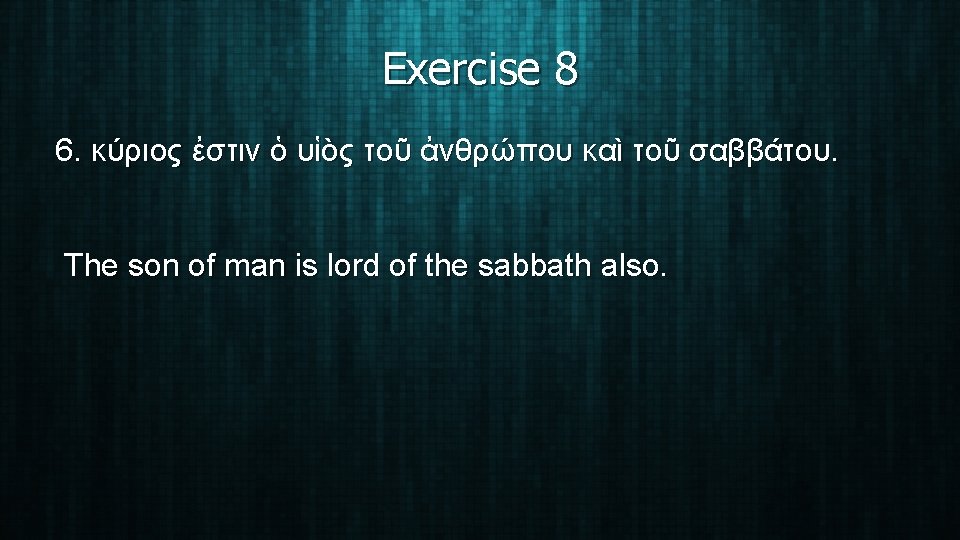 Exercise 8

6. κύριος ἐστιν ὁ υἱὸς τοῦ ἀνθρώπου καὶ τοῦ σαββάτου.

The son of man is lord of the sabbath also.